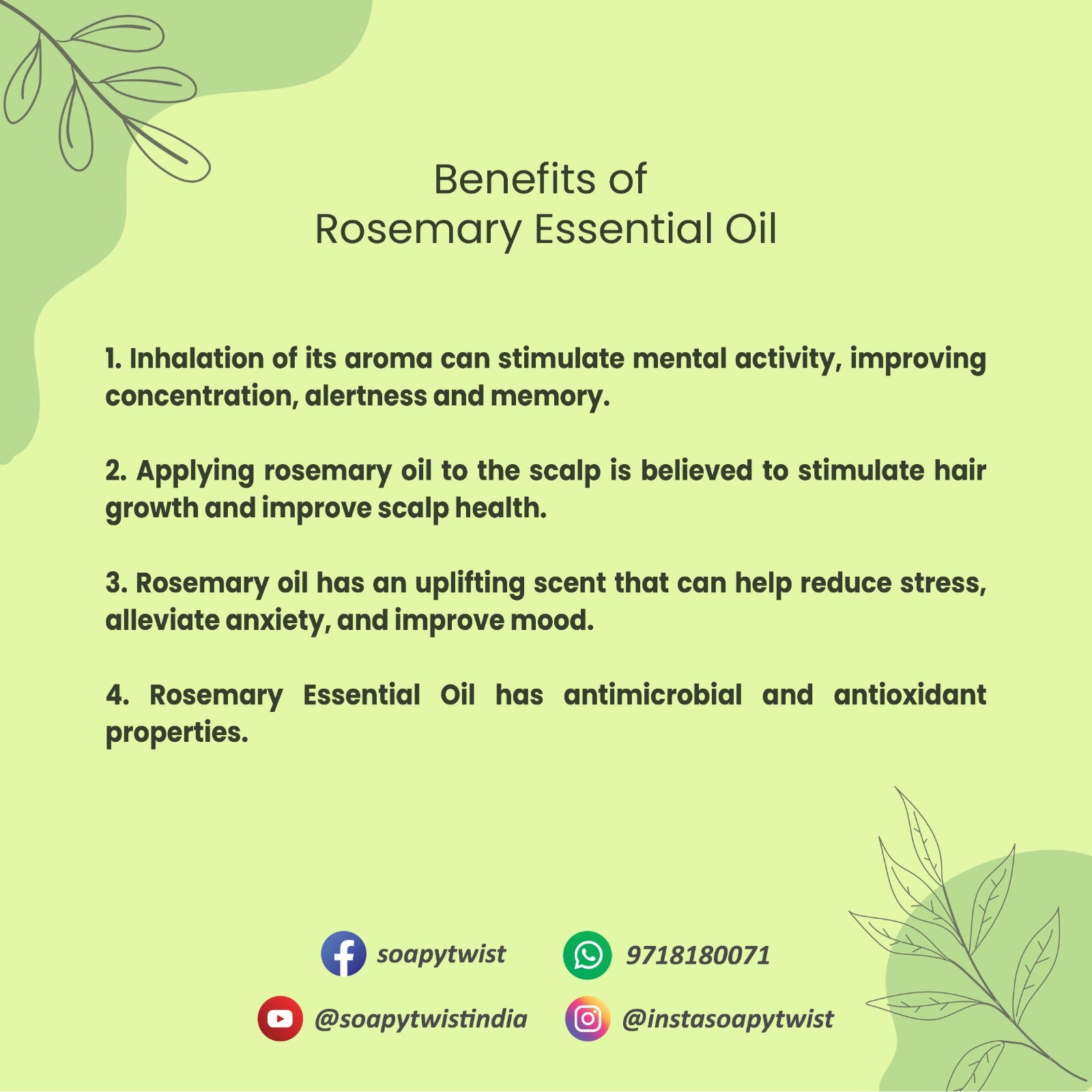 Benefits of
Rosemary Essential Oil

1. Inhalation of its aroma can stimulate mental activity, improving concentration, alertness and memory.

2. Applying rosemary oil to the scalp is believed to stimulate hair growth and improve scalp health.

3. Rosemary oil has an uplifting scent that can help reduce stress, alleviate anxiety, and improve mood.

4. Rosemary Essential Oil has antimicrobial and antioxidant properties.

soapytwist

9718180071

@soapytwistindia

@instasoapytwist